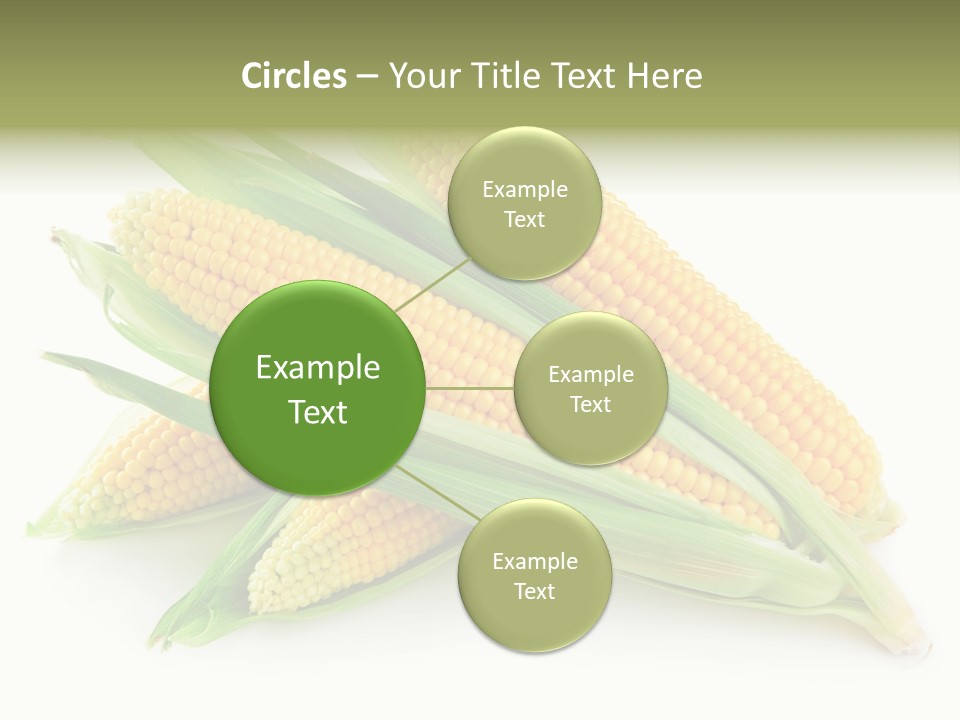 Circles – Your Title Text Here

Example Text

Example Text

Example Text

Example Text